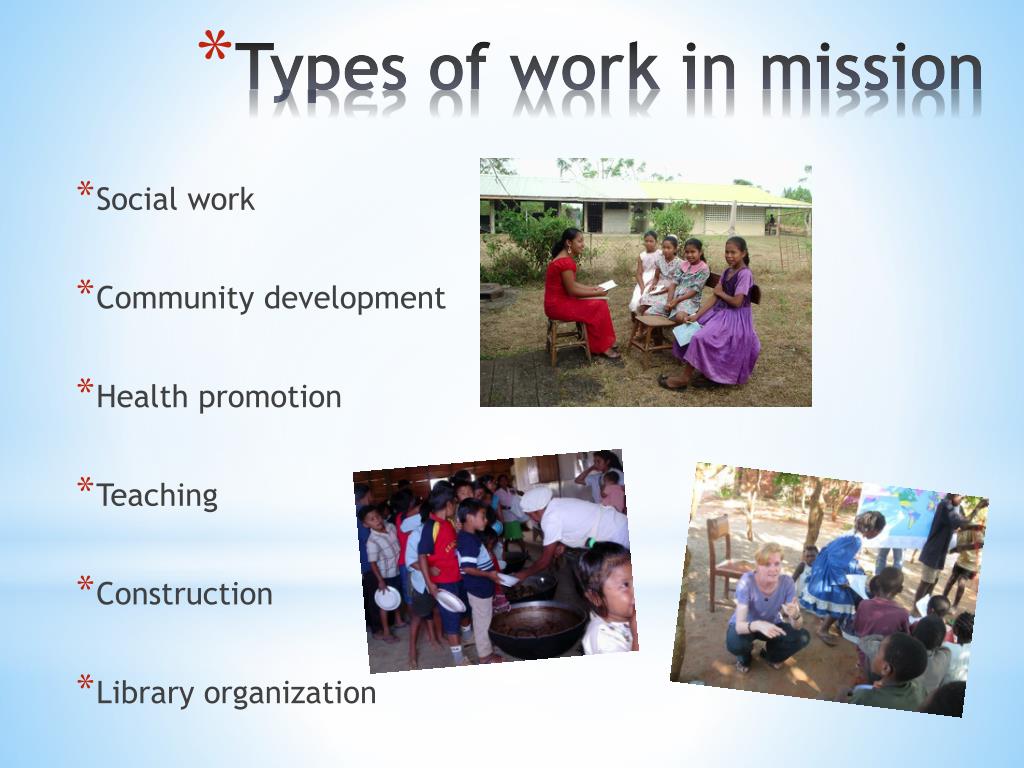 *Types of work in mission

*Social work

*Community development

*Health promotion

*Teaching

*Construction

*Library organization